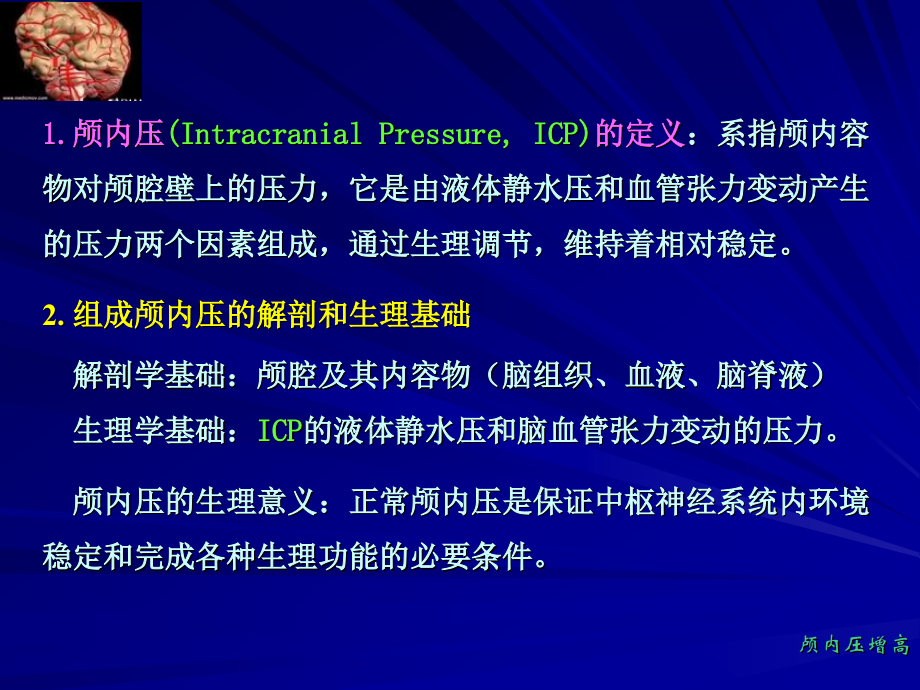 1.颅内压(Intracranial Pressure, ICP)的定义：系指颅内容物对颅腔壁上的压力，它是由液体静水压和血管张力变动产生的压力两个因素组成，通过生理调节，维持着相对稳定。

2.组成颅内压的解剖和生理基础

解剖学基础：颅腔及其内容物（脑组织、血液、脑脊液）

生理学基础：ICP的液体静水压和脑血管张力变动的压力。

颅内压的生理意义：正常颅内压是保证中枢神经系统内环境稳定和完成各种生理功能的必要条件。

颅内压增高